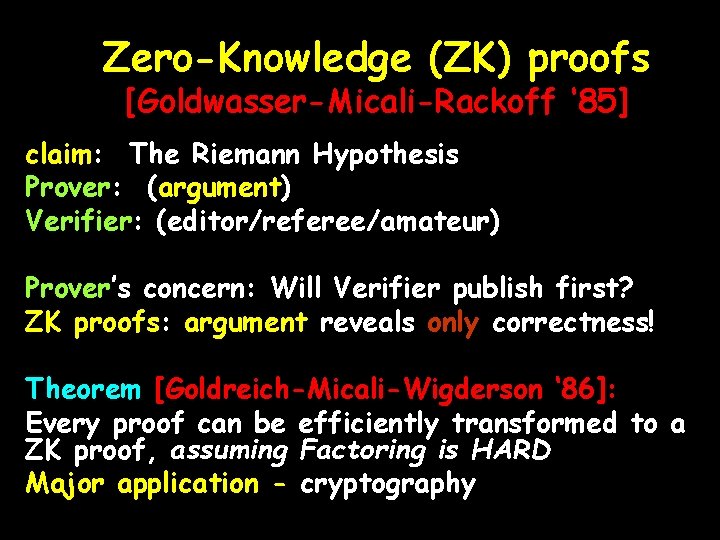 Zero-Knowledge (ZK) proofs
[Goldwasser-Micali-Rackoff '85]

claim: The Riemann Hypothesis
Prover: (argument)
Verifier: (editor/referee/amateur)

Prover's concern: Will Verifier publish first?
ZK proofs: argument reveals only correctness!

Theorem [Goldreich-Micali-Wigderson '86]:
Every proof can be efficiently transformed to a ZK proof, assuming Factoring is HARD
Major application - cryptography